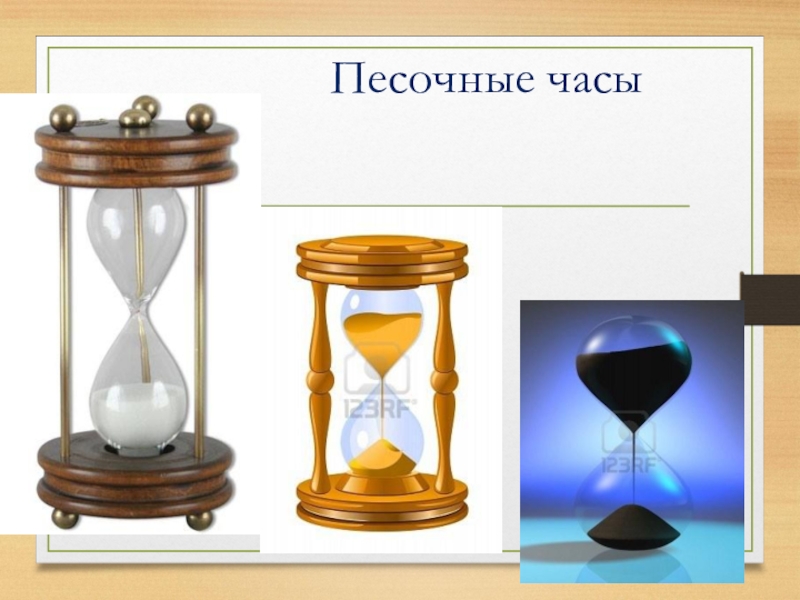 Песочные часы

123RF

123RF